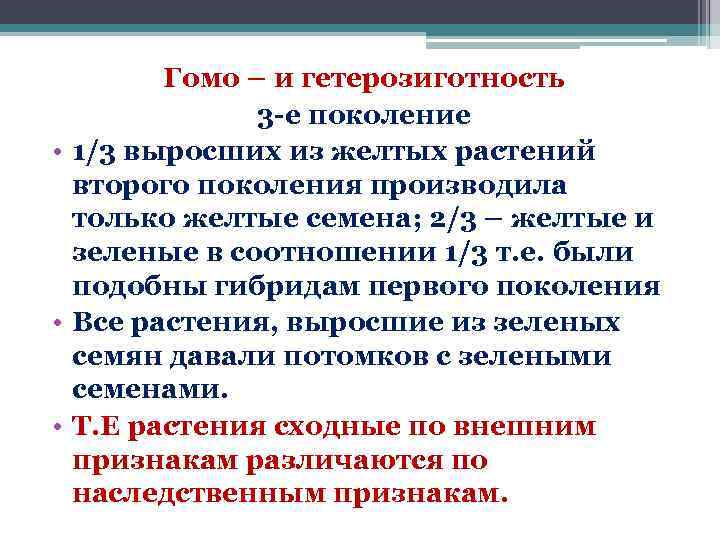 Гомо – и гетерозиготность
3-е поколение

• 1/3 выросших из желтых растений второго поколения производила только желтые семена; 2/3 – желтые и зеленые в соотношении 1/3 т.е. были подобны гибридам первого поколения
• Все растения, выросшие из зеленых семян давали потомков с зелеными семенами.
• Т.Е растения сходные по внешним признакам различаются по наследственным признакам.